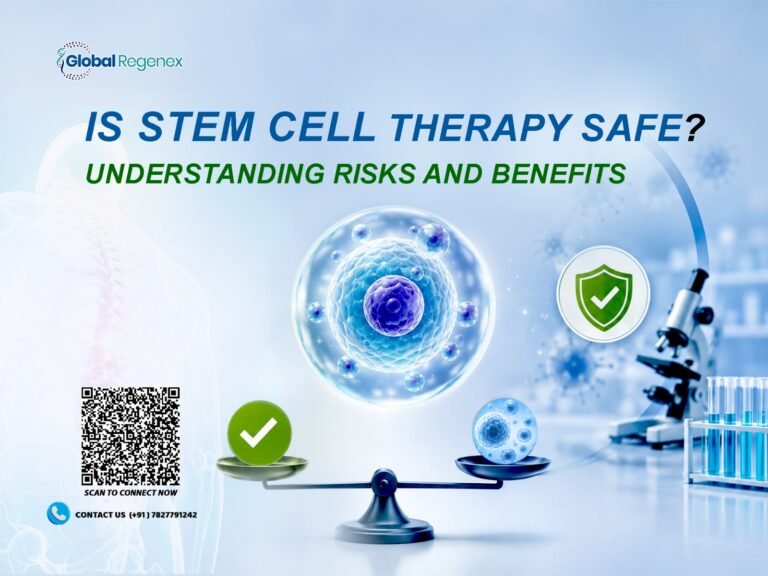 Global Regenex

IS STEM CELL THERAPY SAFE?

UNDERSTANDING RISKS AND BENEFITS

SCAN TO CONNECT NOW

CONTACT US (+91) 7827791242